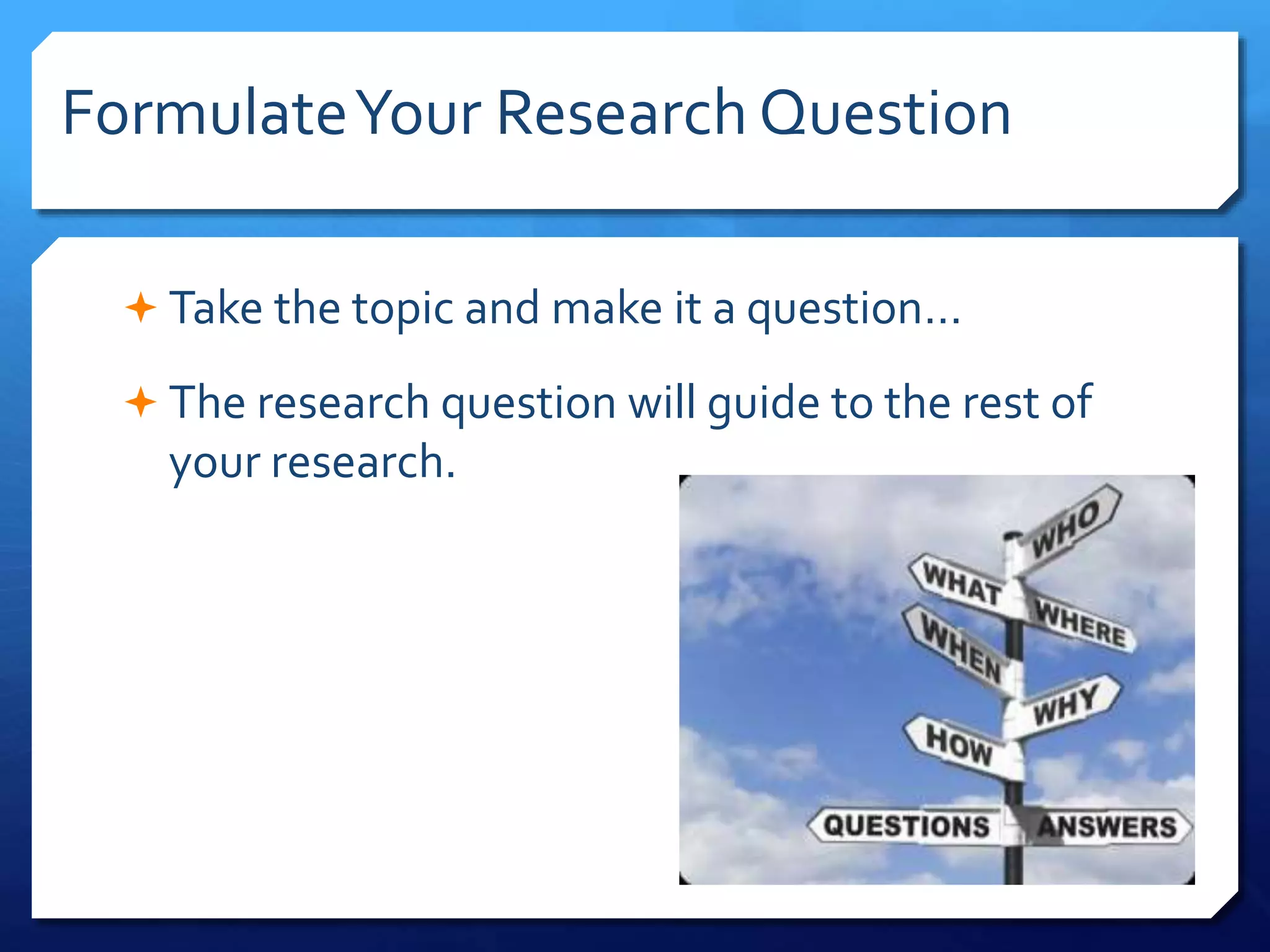 Formulate Your Research Question

Take the topic and make it a question…

The research question will guide to the rest of your research.

WHO
WHAT
WHERE
WHEN
WHY
HOW
QUESTIONS
ANSWERS